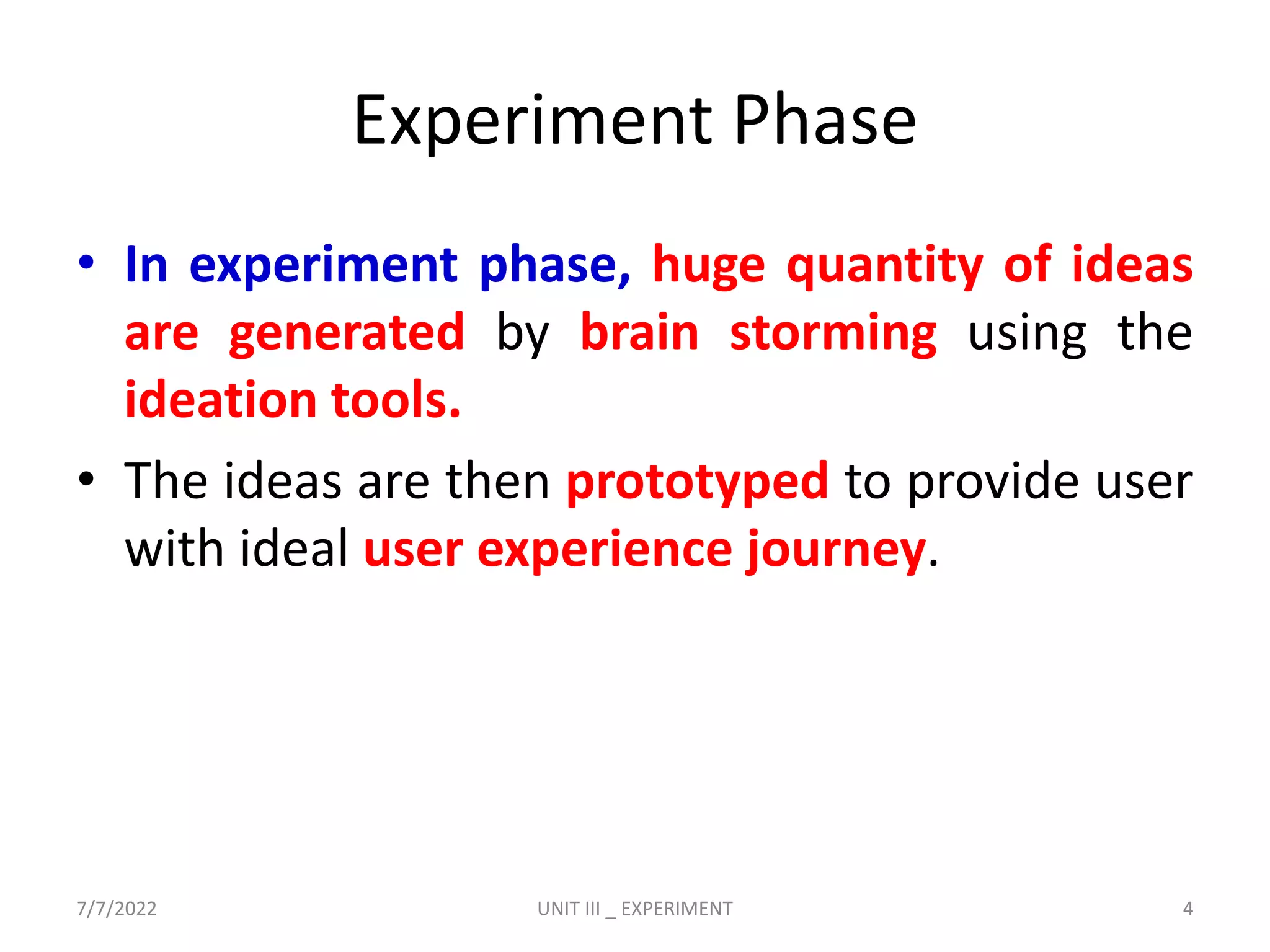 Experiment Phase

• In experiment phase, huge quantity of ideas are generated by brain storming using the ideation tools.

• The ideas are then prototyped to provide user with ideal user experience journey.

7/7/2022

UNIT III _ EXPERIMENT

4